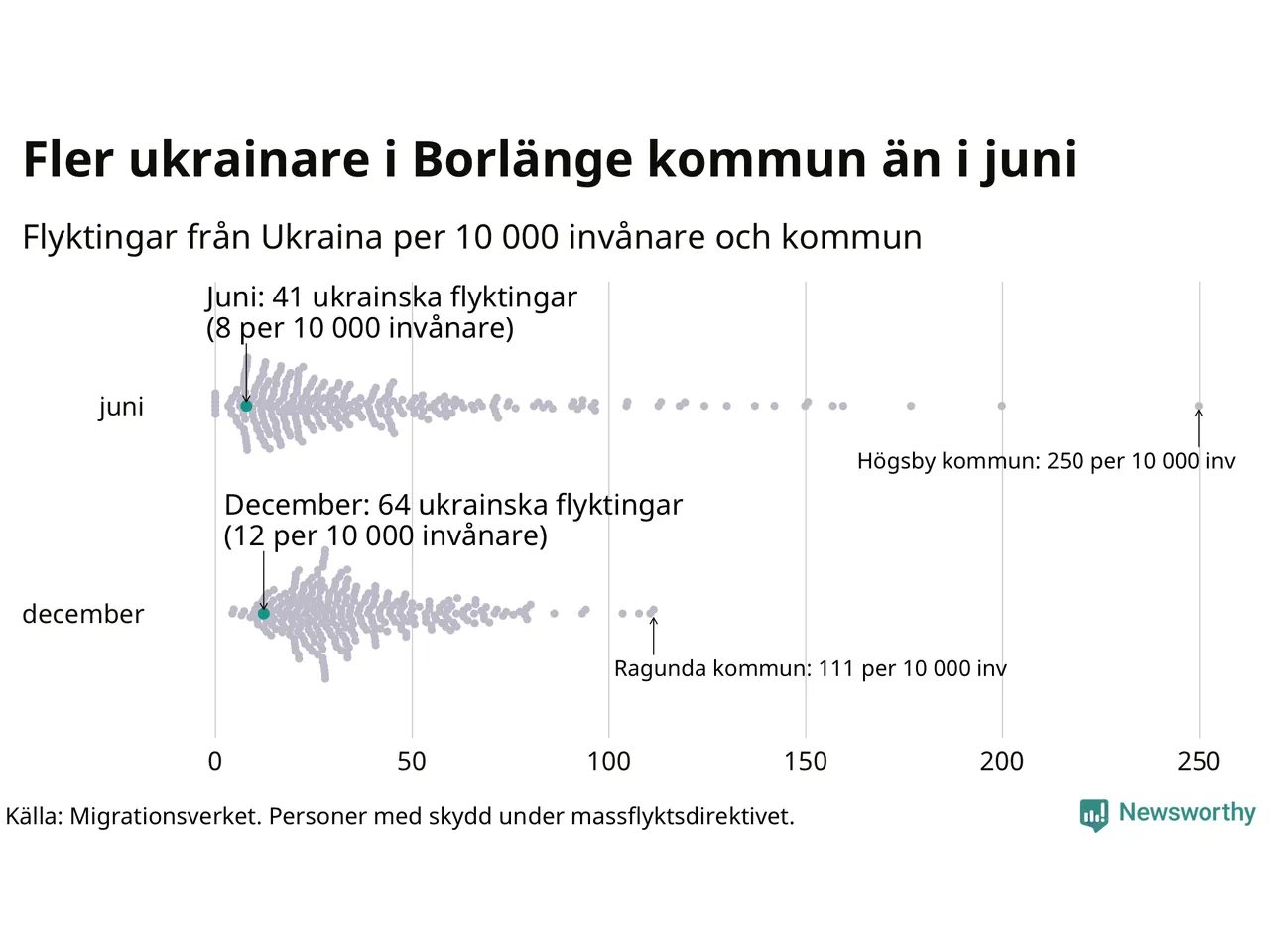 Fler ukrainare i Borlänge kommun än i juni

Flyktingar från Ukraina per 10 000 invånare och kommun

Juni: 41 ukrainska flyktingar (8 per 10 000 invånare)

juni

Högsby kommun: 250 per 10 000 inv

December: 64 ukrainska flyktingar (12 per 10 000 invånare)

december

Ragunda kommun: 111 per 10 000 inv

0 50 100 150 200 250

Källa: Migrationsverket. Personer med skydd under massflyktsdirektivet.

Newsworthy